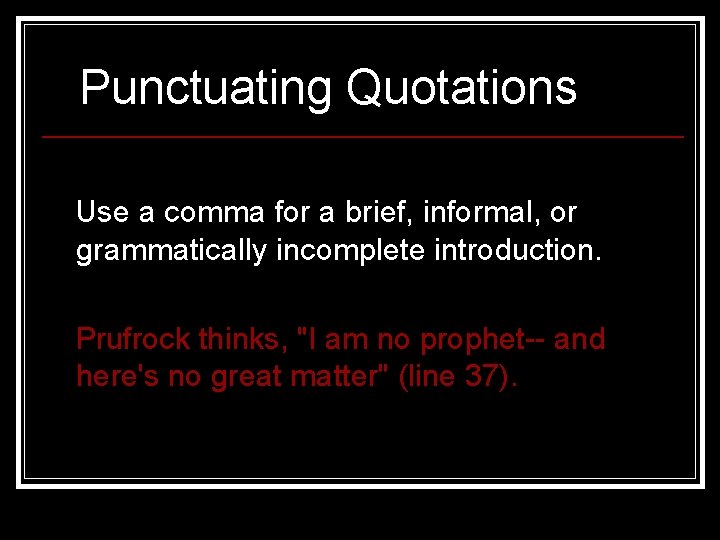 Punctuating Quotations

Use a comma for a brief, informal, or grammatically incomplete introduction.

Prufrock thinks, "I am no prophet-- and here's no great matter" (line 37).